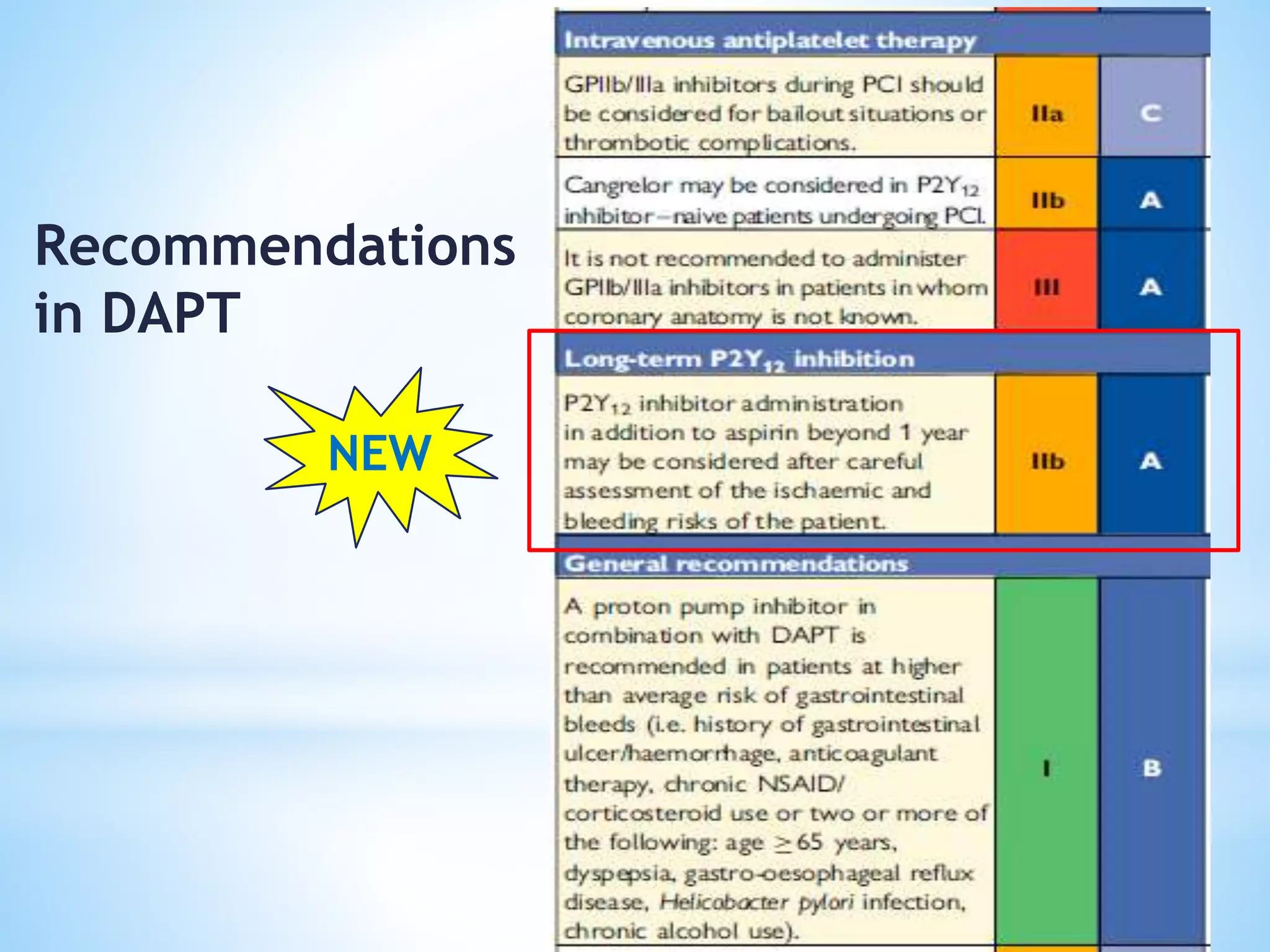 Recommendations in DAPT

NEW

| Intravenous antiplatelet therapy | | |
|---|---|---|
| GPIIb/IIIa inhibitors during PCI should be considered for bailout situations or thrombotic complications. | IIa | C |
| Cangrelor may be considered in $P2Y_{12}$ inhibitor–naive patients undergoing PCI. | IIb | A |
| It is not recommended to administer GPIIb/IIIa inhibitors in patients in whom coronary anatomy is not known. | III | A |
| Long-term $P2Y_{12}$ inhibition | | |
| $P2Y_{12}$ inhibitor administration in addition to aspirin beyond 1 year may be considered after careful assessment of the ischaemic and bleeding risks of the patient. | IIb | A |
| General recommendations | | |
| A proton pump inhibitor in combination with DAPT is recommended in patients at higher than average risk of gastrointestinal bleeds (i.e. history of gastrointestinal ulcer/haemorrhage, anticoagulant therapy, chronic NSAID/ corticosteroid use or two or more of the following: age $\geq$65 years, dyspepsia, gastro-oesophageal reflux disease, Helicobacter pylori infection, chronic alcohol use). | I | B |